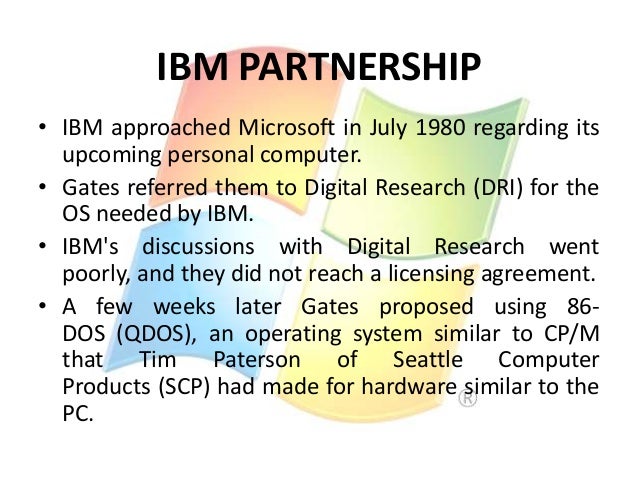 IBM PARTNERSHIP

• IBM approached Microsoft in July 1980 regarding its upcoming personal computer.

• Gates referred them to Digital Research (DRI) for the OS needed by IBM.

• IBM's discussions with Digital Research went poorly, and they did not reach a licensing agreement.

• A few weeks later Gates proposed using 86-DOS (QDOS), an operating system similar to CP/M that Tim Paterson of Seattle Computer Products (SCP) had made for hardware similar to the PC.

®